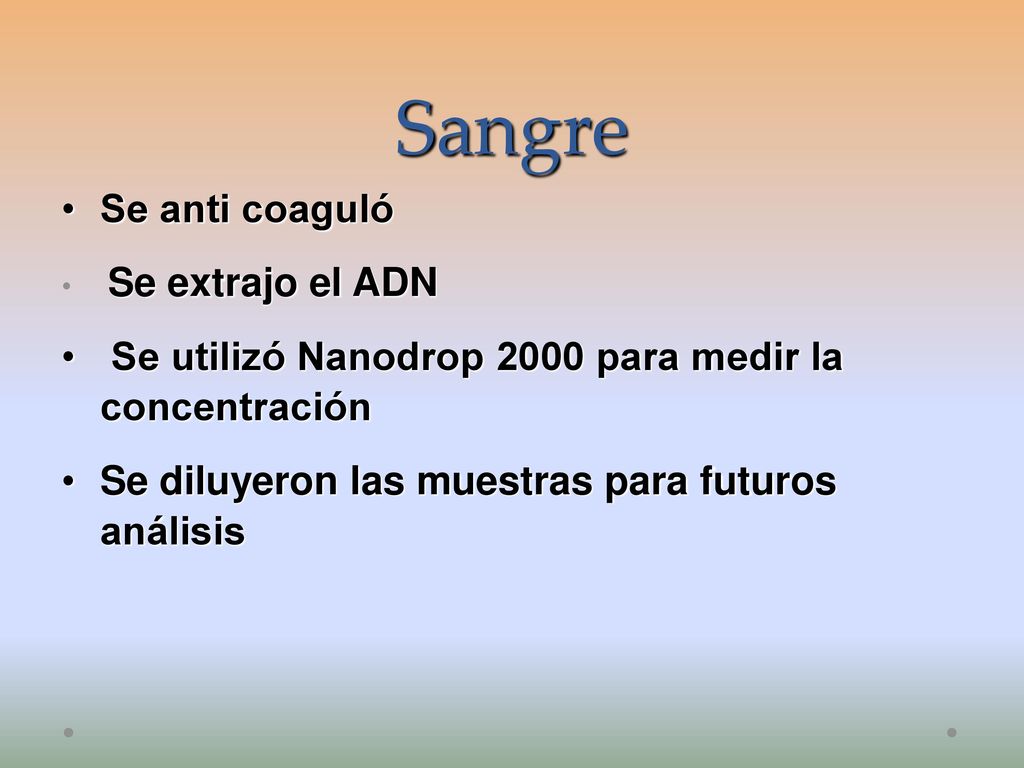 Sangre

• Se anti coaguló
• Se extrajo el ADN
• Se utilizó Nanodrop 2000 para medir la concentración
• Se diluyeron las muestras para futuros análisis